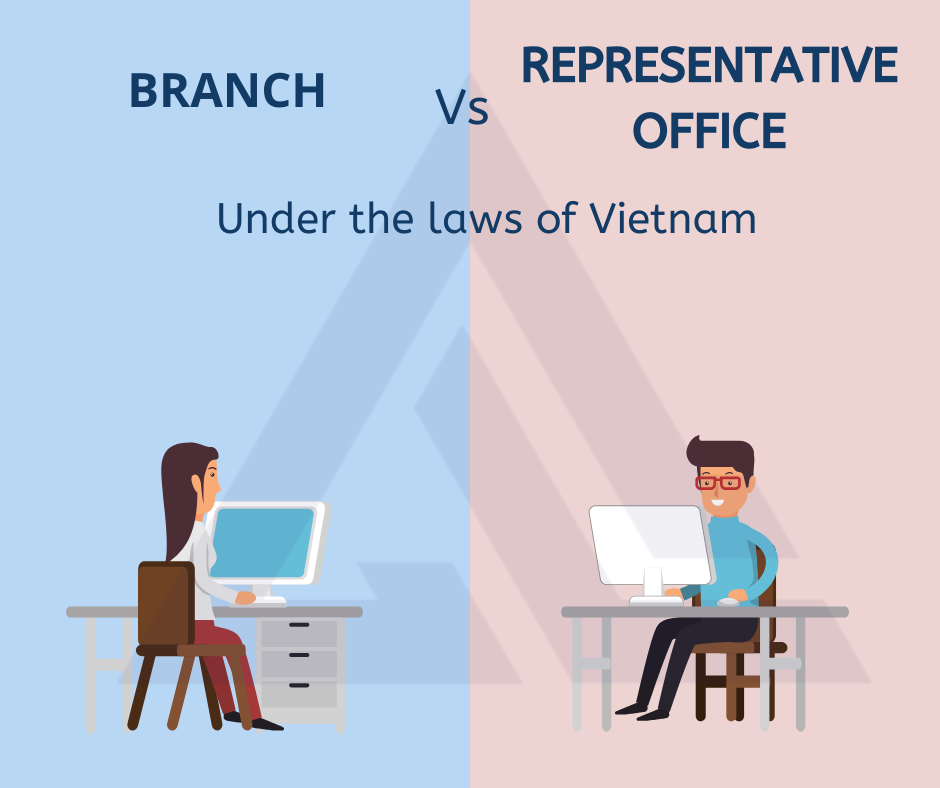 BRANCH

Vs

REPRESENTATIVE OFFICE

Under the laws of Vietnam